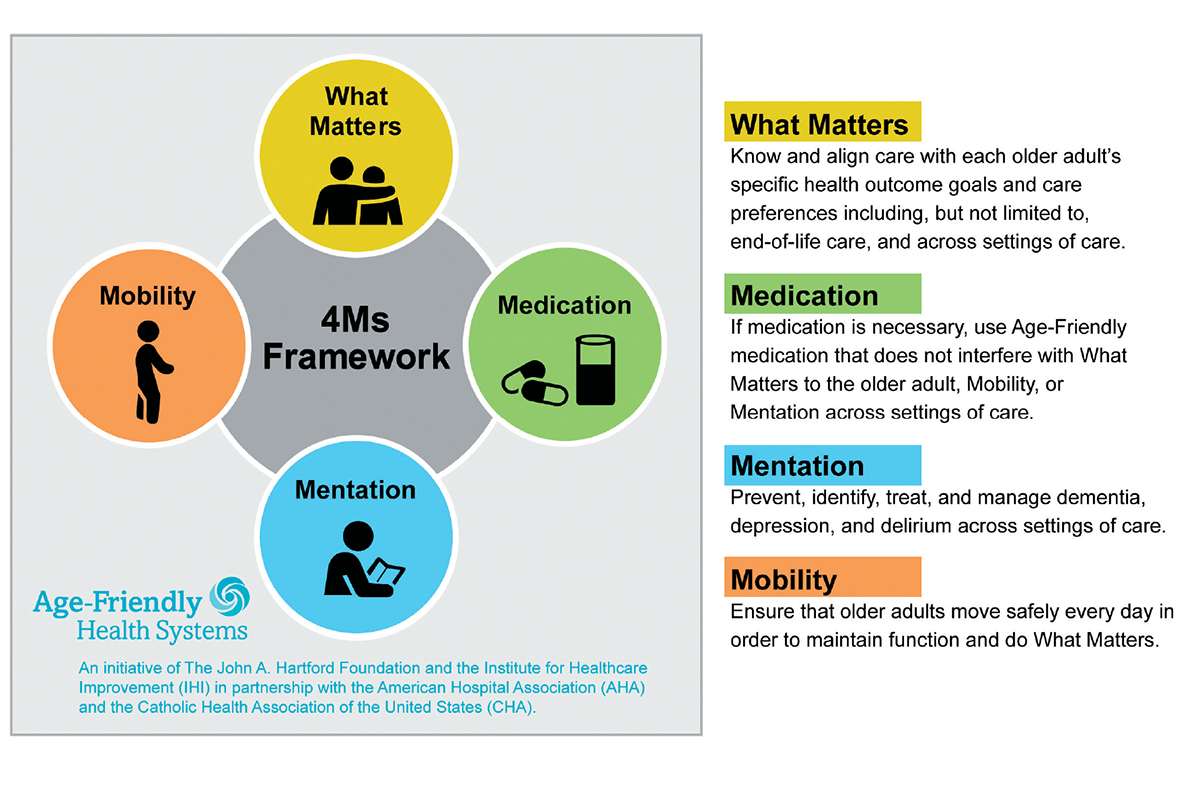 What Matters

Mobility

4Ms Framework

Medication

Mentation

Age-Friendly Health Systems

An initiative of The John A. Hartford Foundation and the Institute for Healthcare Improvement (IHI) in partnership with the American Hospital Association (AHA) and the Catholic Health Association of the United States (CHA).

What Matters
Know and align care with each older adult's specific health outcome goals and care preferences including, but not limited to, end-of-life care, and across settings of care.

Medication
If medication is necessary, use Age-Friendly medication that does not interfere with What Matters to the older adult, Mobility, or Mentation across settings of care.

Mentation
Prevent, identify, treat, and manage dementia, depression, and delirium across settings of care.

Mobility
Ensure that older adults move safely every day in order to maintain function and do What Matters.